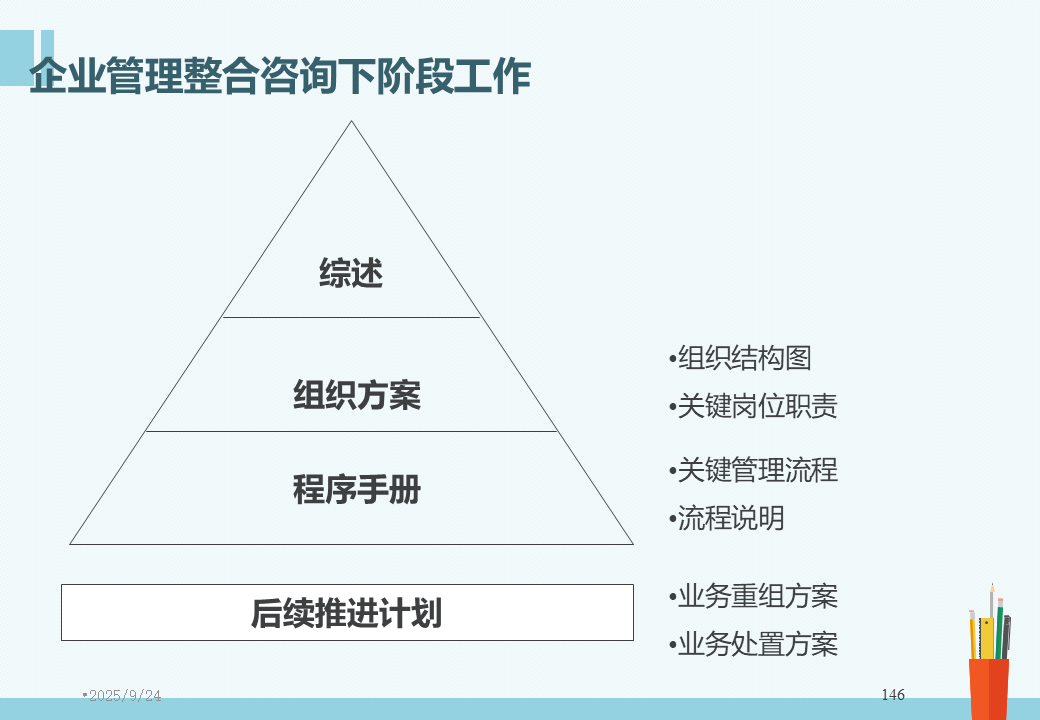 企业管理整合咨询下阶段工作

综述

组织方案

程序手册

后续推进计划

•组织结构图
•关键岗位职责

•关键管理流程
•流程说明

•业务重组方案
•业务处置方案

•2025/9/24

146